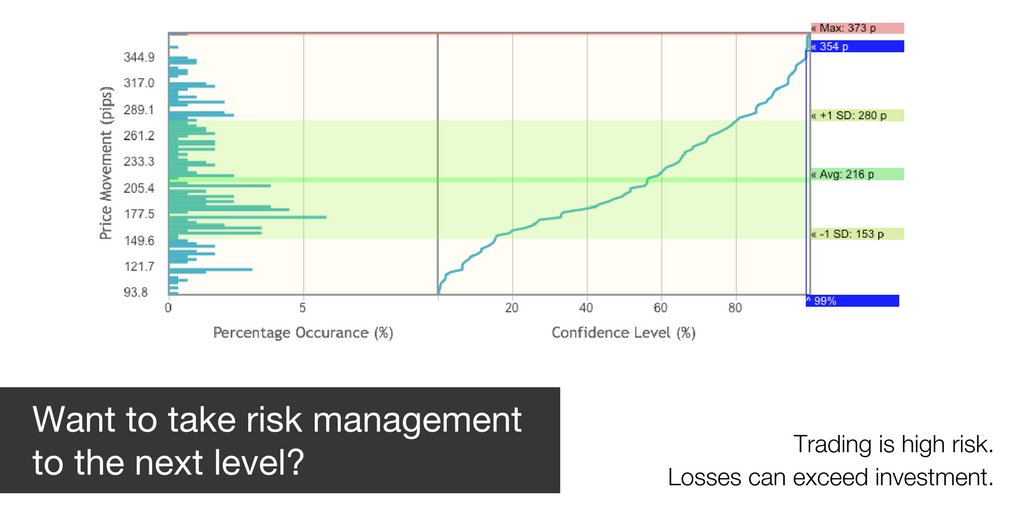 Price Movement (pips)

344.9
317.0
289.1
261.2
233.3
205.4
177.5
149.6
121.7
93.8

0
5
Percentage Occurance (%)

20
40
60
80
Confidence Level (%)

« Max: 373 p
« 354 p
« +1 SD: 280 p
« Avg: 216 p
« -1 SD: 153 p
^ 99%

Want to take risk management to the next level?

Trading is high risk.
Losses can exceed investment.